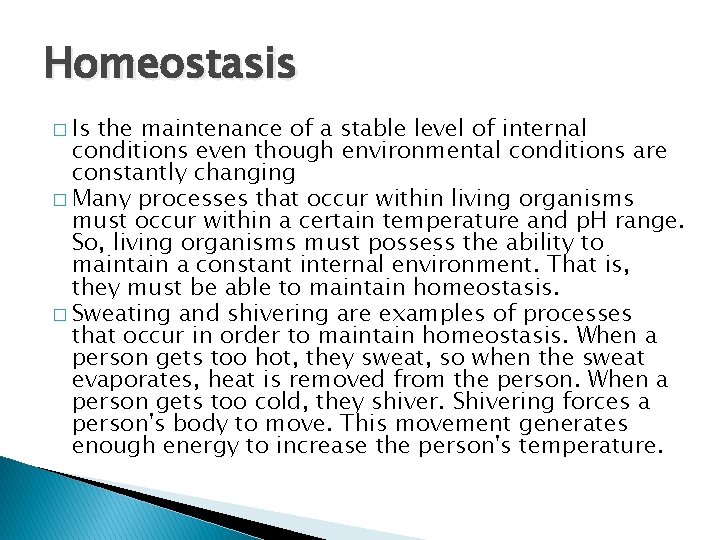 Homeostasis

□ Is the maintenance of a stable level of internal conditions even though environmental conditions are constantly changing

□ Many processes that occur within living organisms must occur within a certain temperature and pH range. So, living organisms must possess the ability to maintain a constant internal environment. That is, they must be able to maintain homeostasis.

□ Sweating and shivering are examples of processes that occur in order to maintain homeostasis. When a person gets too hot, they sweat, so when the sweat evaporates, heat is removed from the person. When a person gets too cold, they shiver. Shivering forces a person's body to move. This movement generates enough energy to increase the person's temperature.